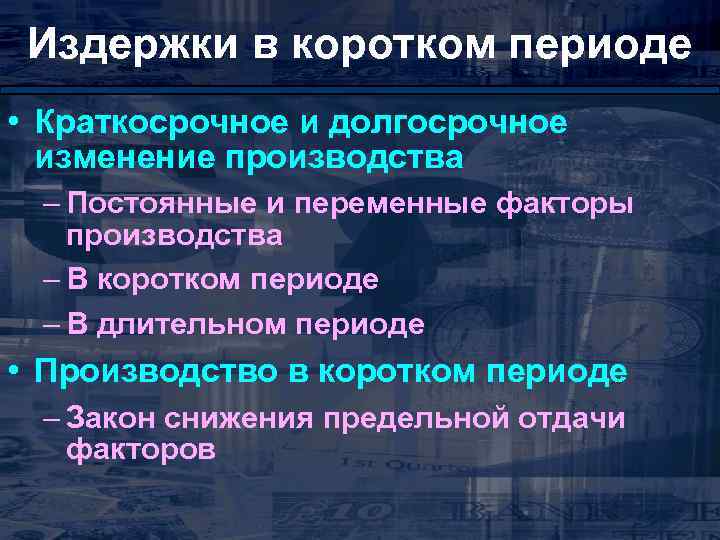 Издержки в коротком периоде

• Краткосрочное и долгосрочное изменение производства

– Постоянные и переменные факторы производства

– В коротком периоде

– В длительном периоде

• Производство в коротком периоде

– Закон снижения предельной отдачи факторов